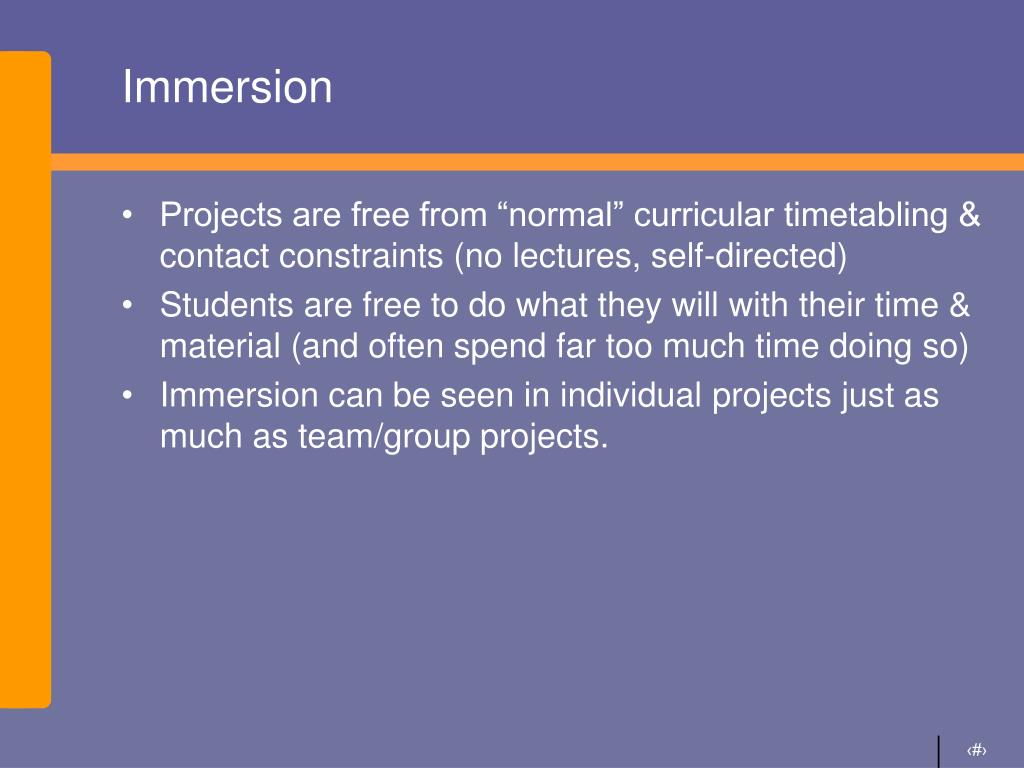 Immersion

• Projects are free from “normal” curricular timetabling & contact constraints (no lectures, self-directed)
• Students are free to do what they will with their time & material (and often spend far too much time doing so)
• Immersion can be seen in individual projects just as much as team/group projects.

‹#›